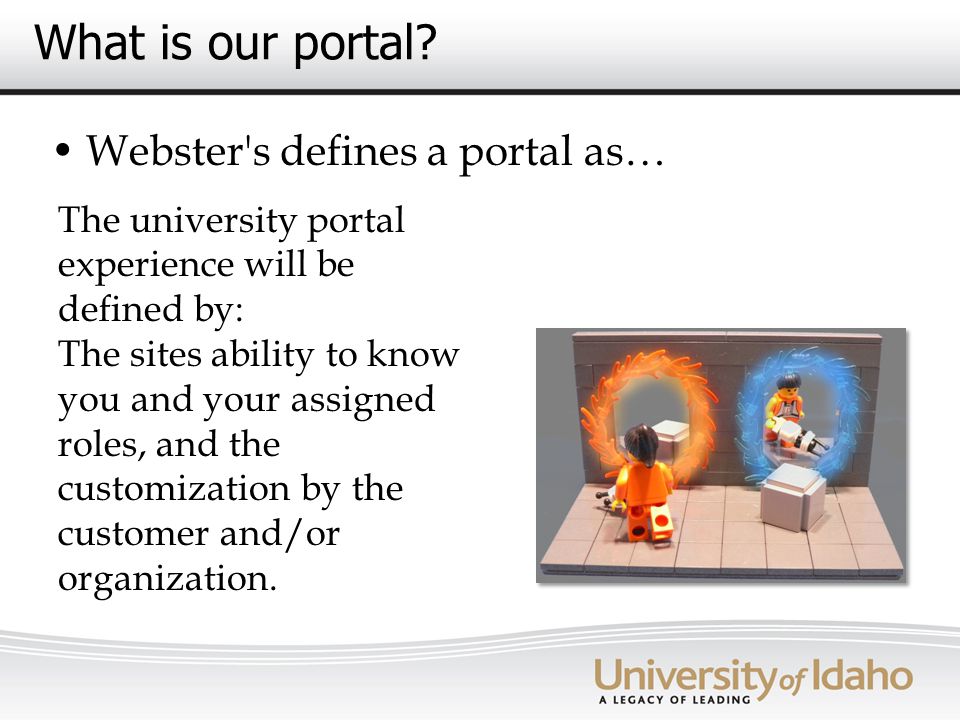 What is our portal?

• Webster's defines a portal as…

The university portal experience will be defined by:
The sites ability to know you and your assigned roles, and the customization by the customer and/or organization.

University of Idaho
A LEGACY OF LEADING